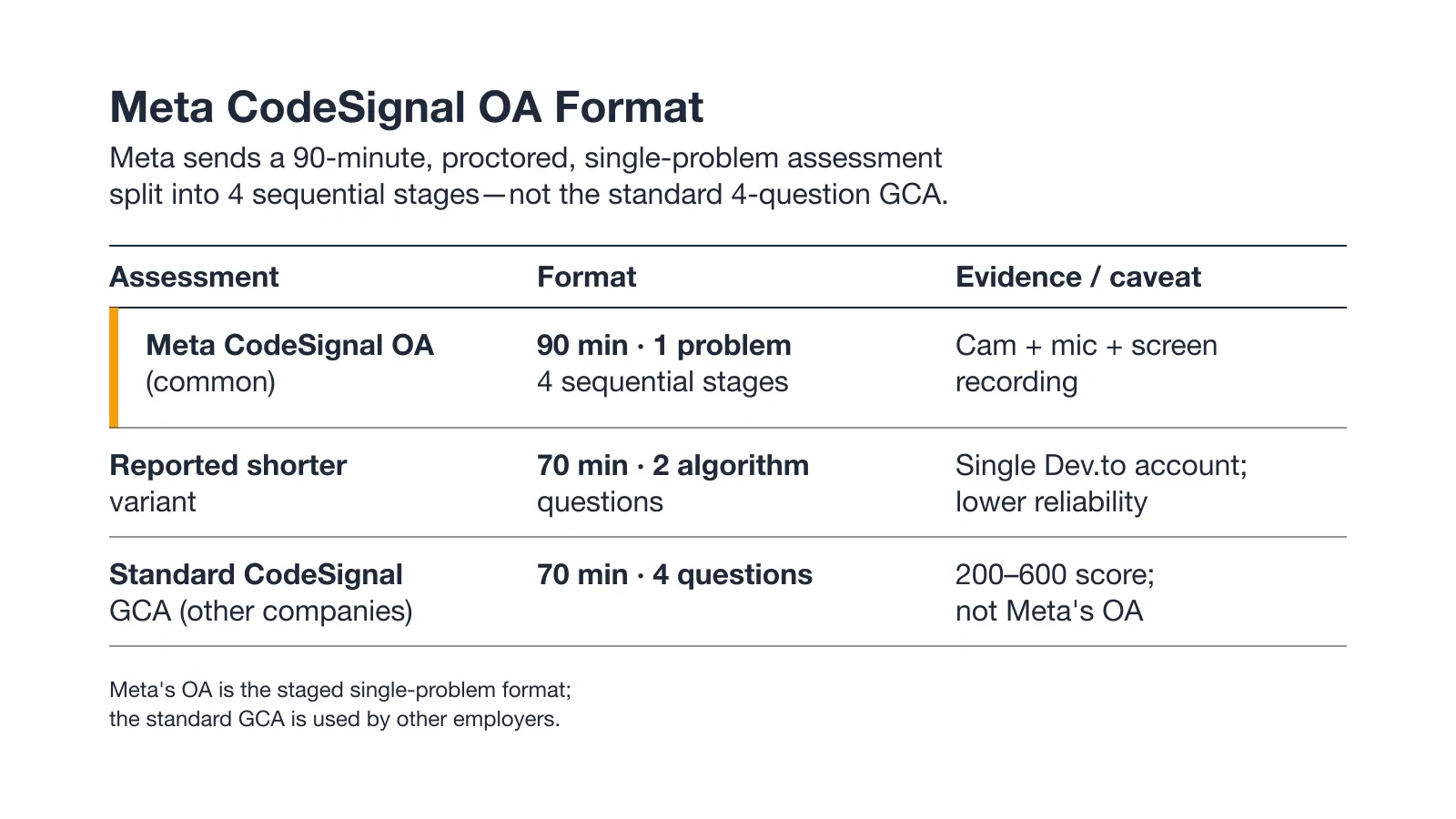 Meta CodeSignal OA Format

Meta sends a 90-minute, proctored, single-problem assessment split into 4 sequential stages—not the standard 4-question GCA.

| Assessment | Format | Evidence / caveat |
|---|---|---|
| Meta CodeSignal OA (common) | 90 min · 1 problem 4 sequential stages | Cam + mic + screen recording |
| Reported shorter variant | 70 min · 2 algorithm questions | Single Dev.to account; lower reliability |
| Standard CodeSignal GCA (other companies) | 70 min · 4 questions | 200–600 score; not Meta's OA |

Meta's OA is the staged single-problem format; the standard GCA is used by other employers.